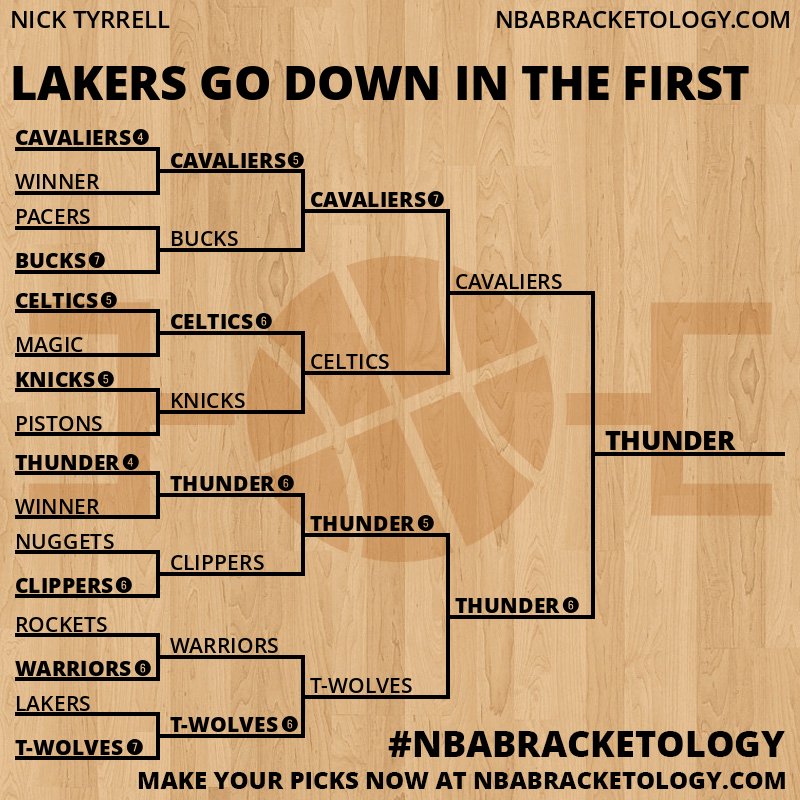 NICK TYRRELL

NBABRACKETOLOGY.COM

LAKERS GO DOWN IN THE FIRST

CAVALIERS 4
WINNER
PACERS
BUCKS 7
CELTICS 5
MAGIC
KNICKS 5
PISTONS
THUNDER 4
WINNER
NUGGETS
CLIPPERS 6
ROCKETS
WARRIORS 6
LAKERS
T-WOLVES 7

CAVALIERS 5
BUCKS
CELTICS 6
KNICKS
THUNDER 6
CLIPPERS
WARRIORS
T-WOLVES 6

CAVALIERS 7
CELTICS
THUNDER 5
T-WOLVES

CAVALIERS
THUNDER 6

THUNDER

#NBABRACKETOLOGY

MAKE YOUR PICKS NOW AT NBABRACKETOLOGY.COM